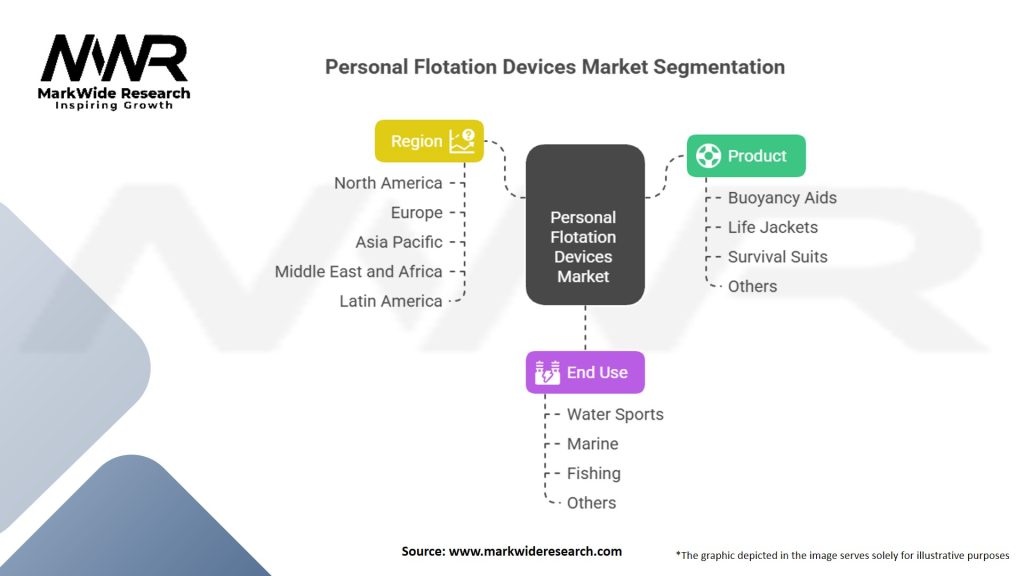 MWR
MarkWide Research
Inspiring Growth

Personal Flotation Devices Market Segmentation

Region
North America
Europe
Asia Pacific
Middle East and Africa
Latin America

Personal Flotation Devices Market

Product
Buoyancy Aids
Life Jackets
Survival Suits
Others

End Use
Water Sports
Marine
Fishing
Others

Source: www.markwideresearch.com

*The graphic depicted in the image serves solely for illustrative purposes